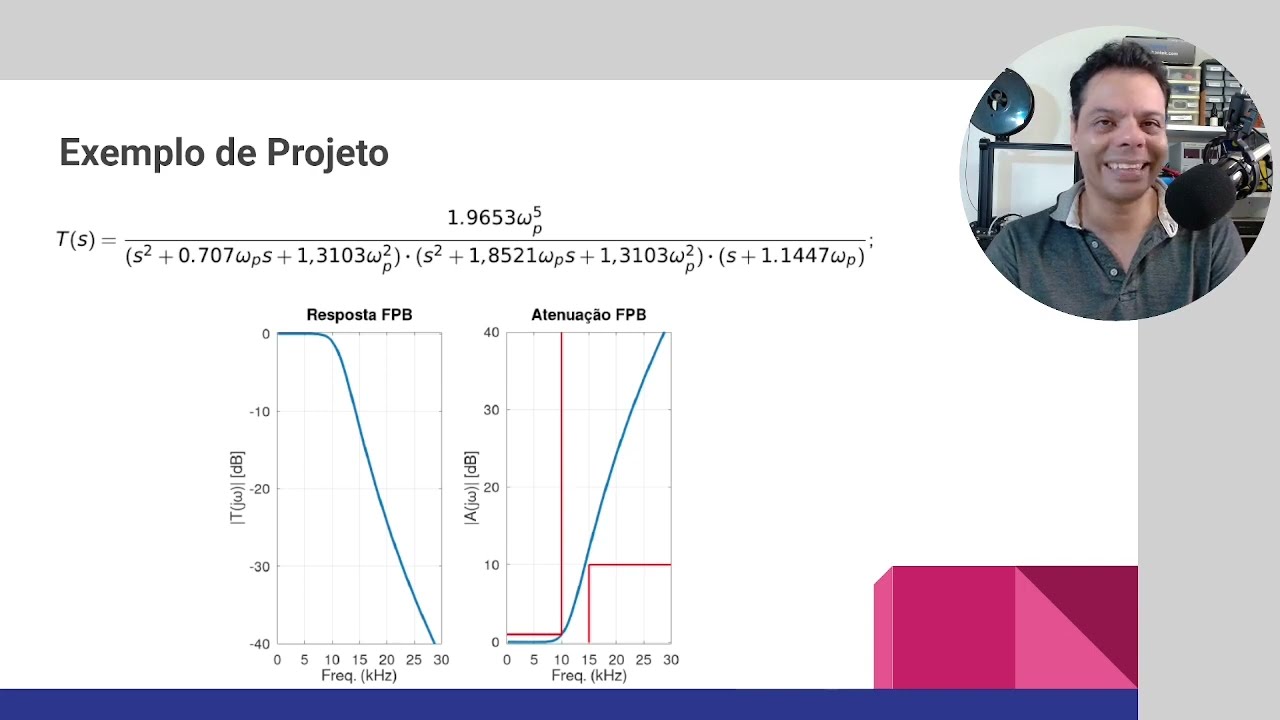 Exemplo de Projeto

$T(s) = \frac{1.9653\omega_p^5}{(s^2 + 0.707\omega_p s + 1,3103\omega_p^2) \cdot (s^2 + 1,8521\omega_p s + 1,3103\omega_p^2) \cdot (s + 1.1447\omega_p)}$;

Resposta FPB

|T(jω)| [dB]

0
-10
-20
-30
-40

0 5 10 15 20 25 30
Freq. (kHz)

Atenuação FPB

|A(jω)| [dB]

40
30
20
10
0

0 5 10 15 20 25 30
Freq. (kHz)